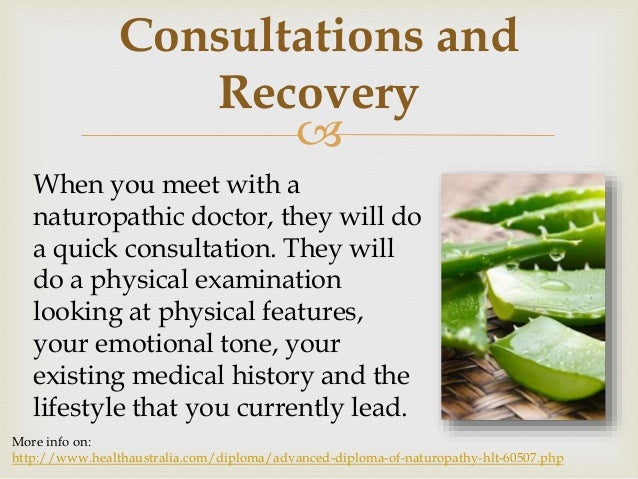 Consultations and Recovery

When you meet with a naturopathic doctor, they will do a quick consultation. They will do a physical examination looking at physical features, your emotional tone, your existing medical history and the lifestyle that you currently lead.

More info on:
http://www.healthaustralia.com/diploma/advanced-diploma-of-naturopathy-hlt-60507.php